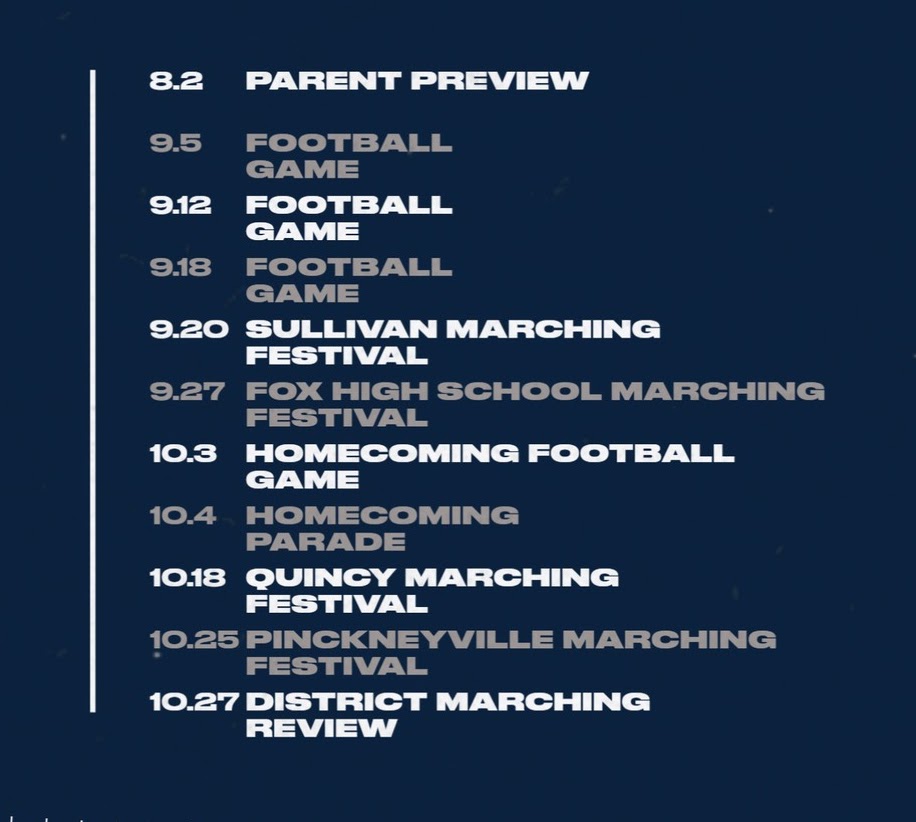 8.2 PARENT PREVIEW

9.5 FOOTBALL GAME

9.12 FOOTBALL GAME

9.18 FOOTBALL GAME

9.20 SULLIVAN MARCHING FESTIVAL

9.27 FOX HIGH SCHOOL MARCHING FESTIVAL

10.3 HOMECOMING FOOTBALL GAME

10.4 HOMECOMING PARADE

10.18 QUINCY MARCHING FESTIVAL

10.25 PINCKNEYVILLE MARCHING FESTIVAL

10.27 DISTRICT MARCHING REVIEW